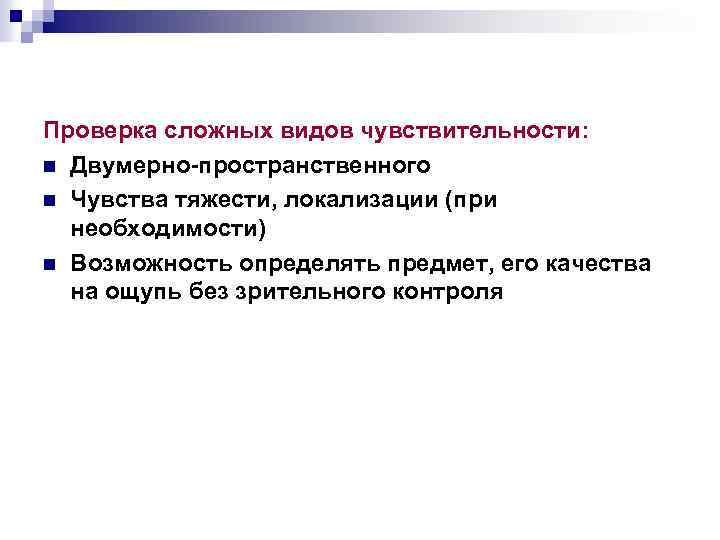 Проверка сложных видов чувствительности:

- Двумерно-пространственного
- Чувства тяжести, локализации (при необходимости)
- Возможность определять предмет, его качества на ощупь без зрительного контроля